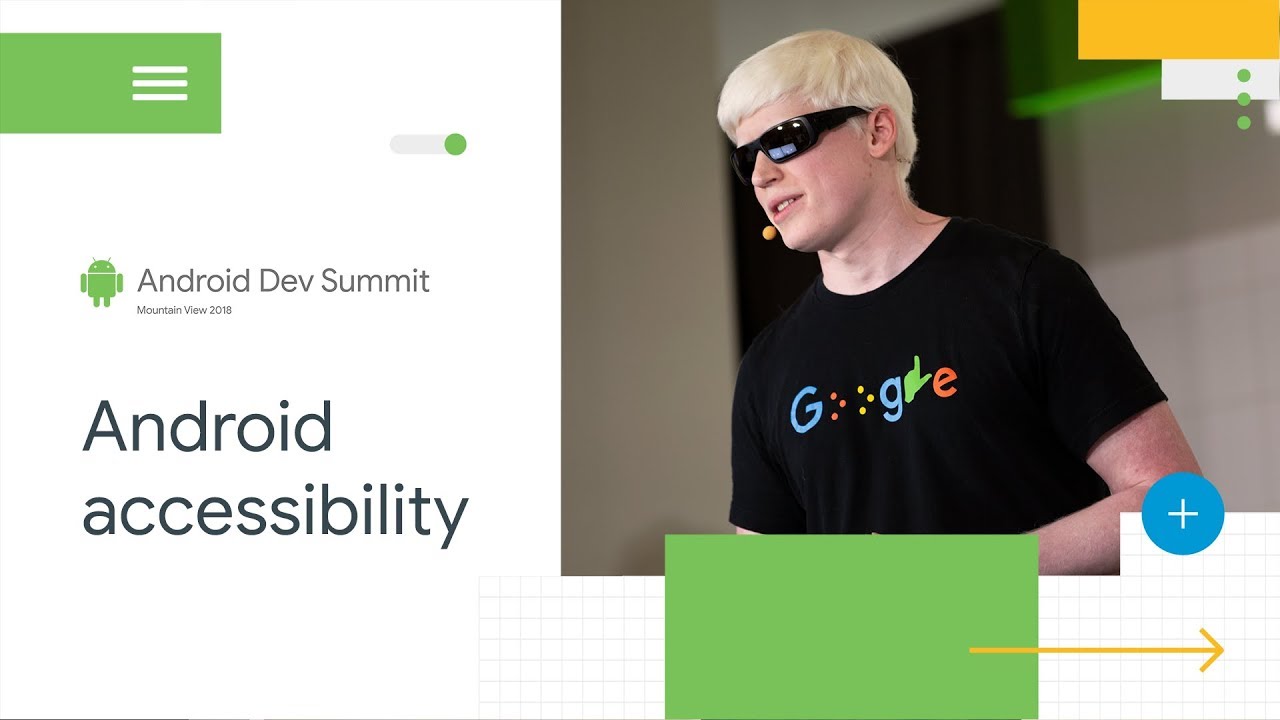 Android Dev Summit
Mountain View 2018

Android accessibility

Google